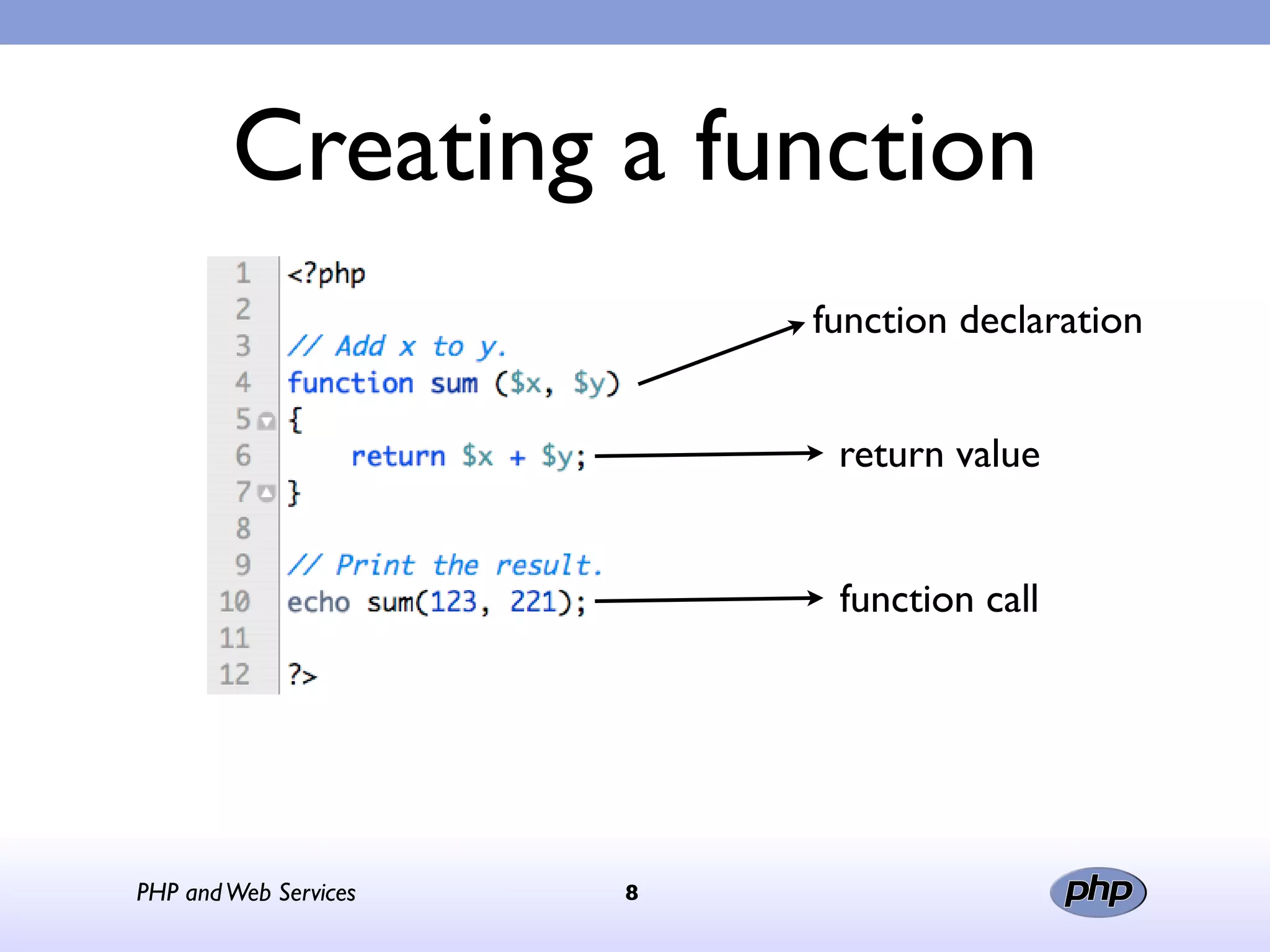 Creating a function

1 <?php
2
3 // Add x to y.
4 function sum ($x, $y)
5 {
6 return $x + $y;
7 }
8
9 // Print the result.
10 echo sum(123, 221);
11
12 ?>

function declaration

return value

function call

PHP and Web Services

8

php